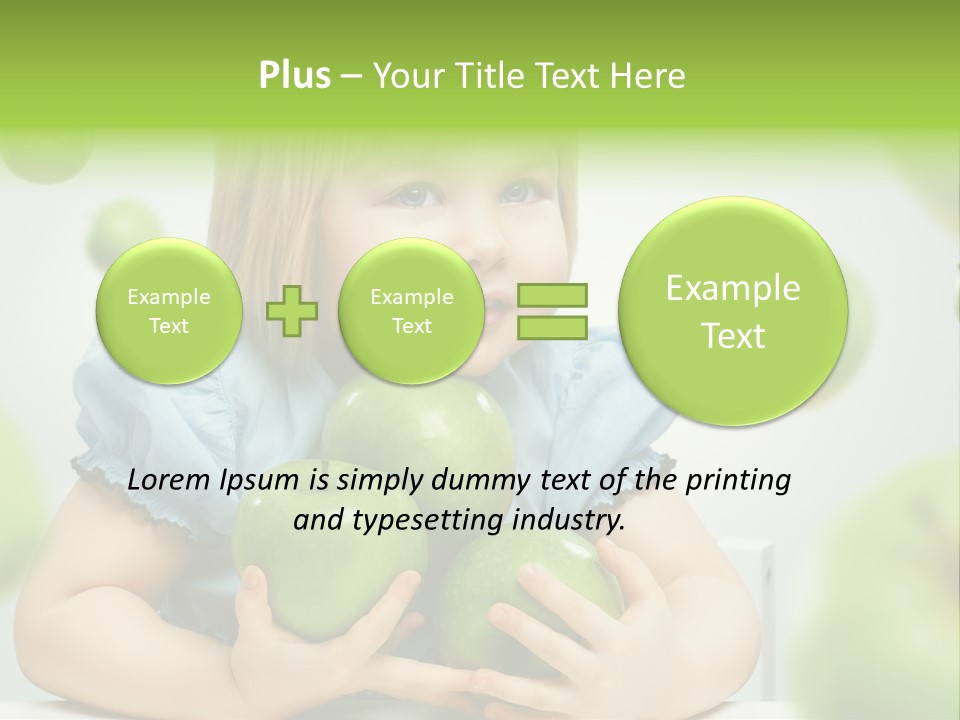 Plus – Your Title Text Here

Example Text

Example Text

Example Text

Lorem Ipsum is simply dummy text of the printing and typesetting industry.